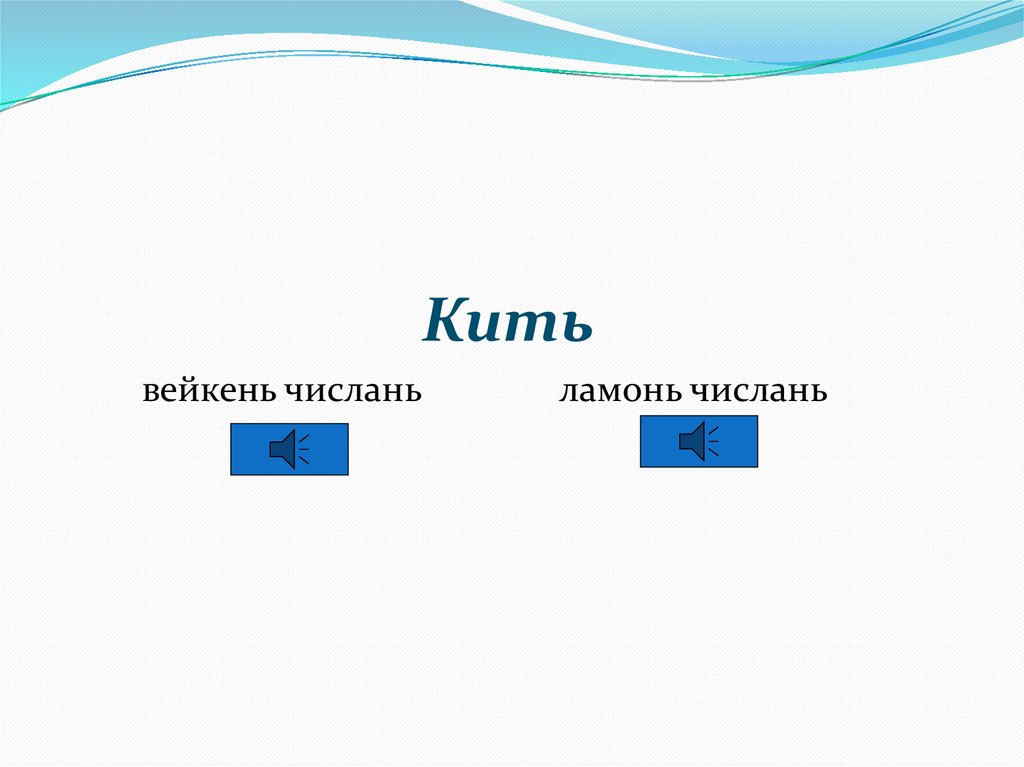 Кить

вейкень числань

ламонь числань